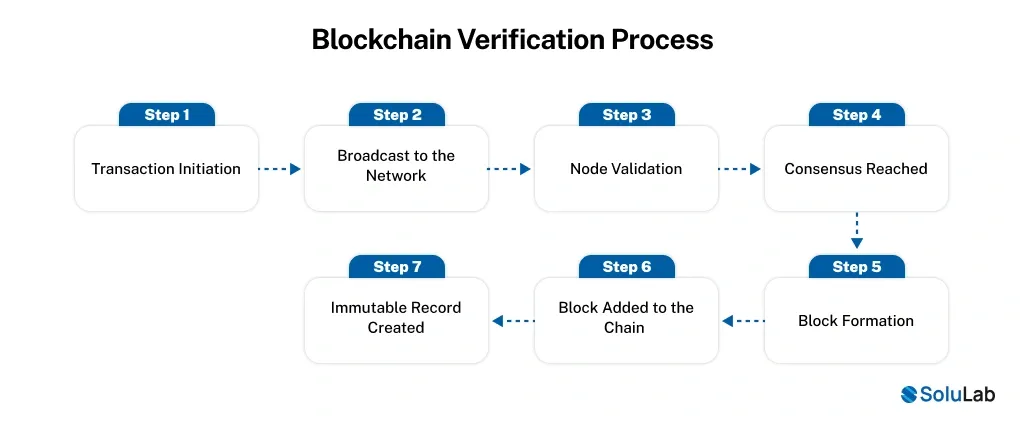 Blockchain Verification Process

Step 1
Transaction Initiation

Step 2
Broadcast to the Network

Step 3
Node Validation

Step 4
Consensus Reached

Step 5
Block Formation

Step 6
Block Added to the Chain

Step 7
Immutable Record Created

SoluLab